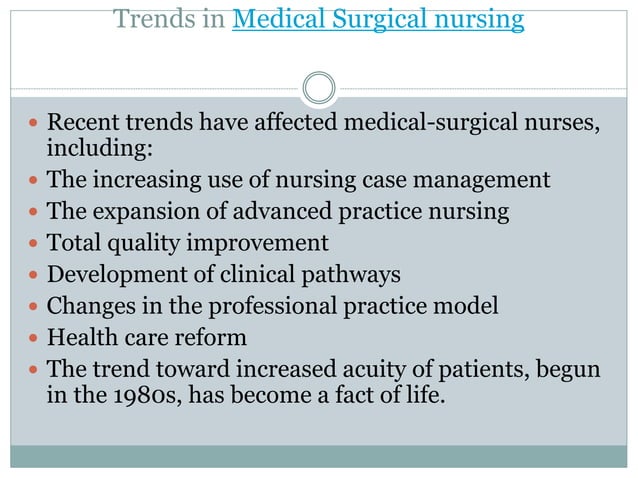 Trends in Medical Surgical nursing

- Recent trends have affected medical-surgical nurses, including:
- The increasing use of nursing case management
- The expansion of advanced practice nursing
- Total quality improvement
- Development of clinical pathways
- Changes in the professional practice model
- Health care reform
- The trend toward increased acuity of patients, begun in the 1980s, has become a fact of life.